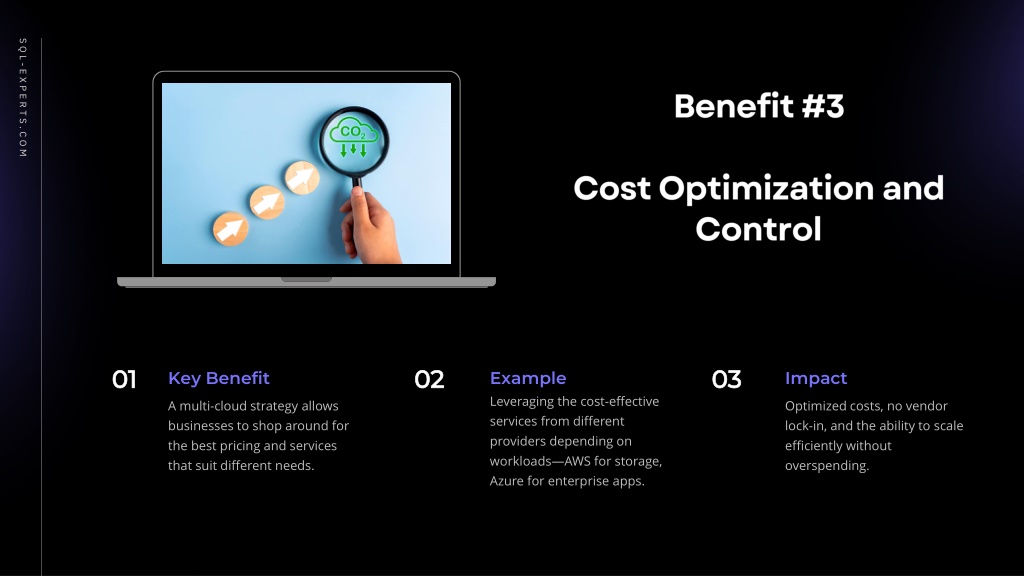 SQL-EXPERTS.COM

$CO_2$

Benefit #3

Cost Optimization and Control

01 Key Benefit
A multi-cloud strategy allows businesses to shop around for the best pricing and services that suit different needs.

02 Example
Leveraging the cost-effective services from different providers depending on workloads—AWS for storage, Azure for enterprise apps.

03 Impact
Optimized costs, no vendor lock-in, and the ability to scale efficiently without overspending.